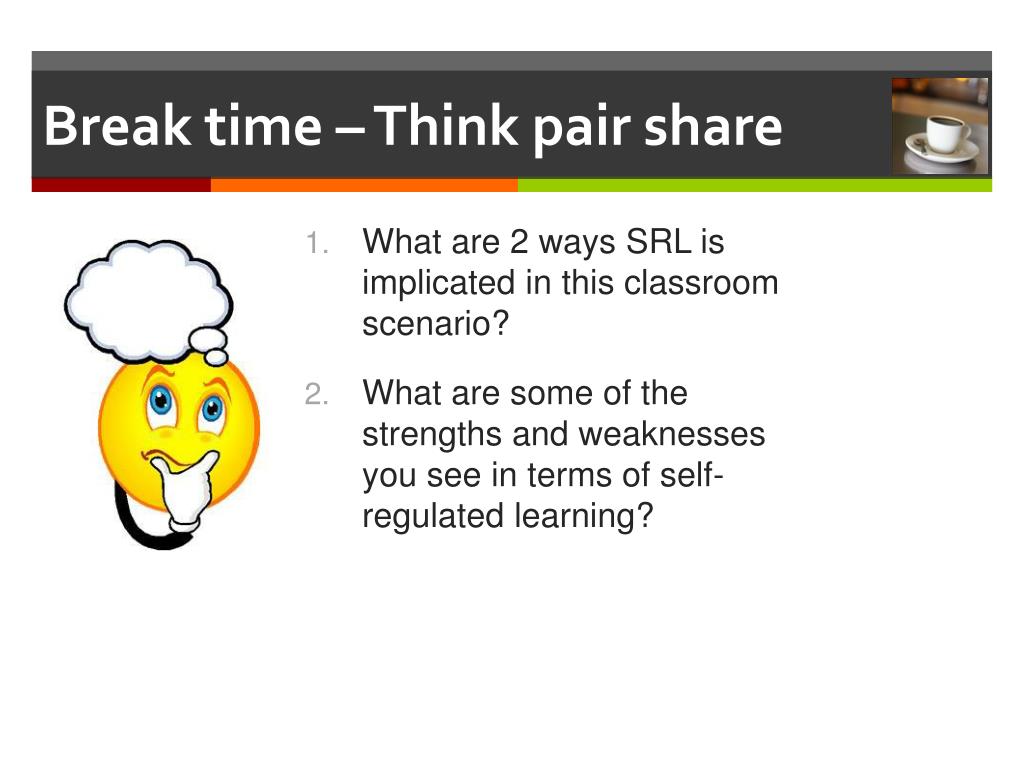 Break time – Think pair share

1. What are 2 ways SRL is implicated in this classroom scenario?
2. What are some of the strengths and weaknesses you see in terms of self-regulated learning?